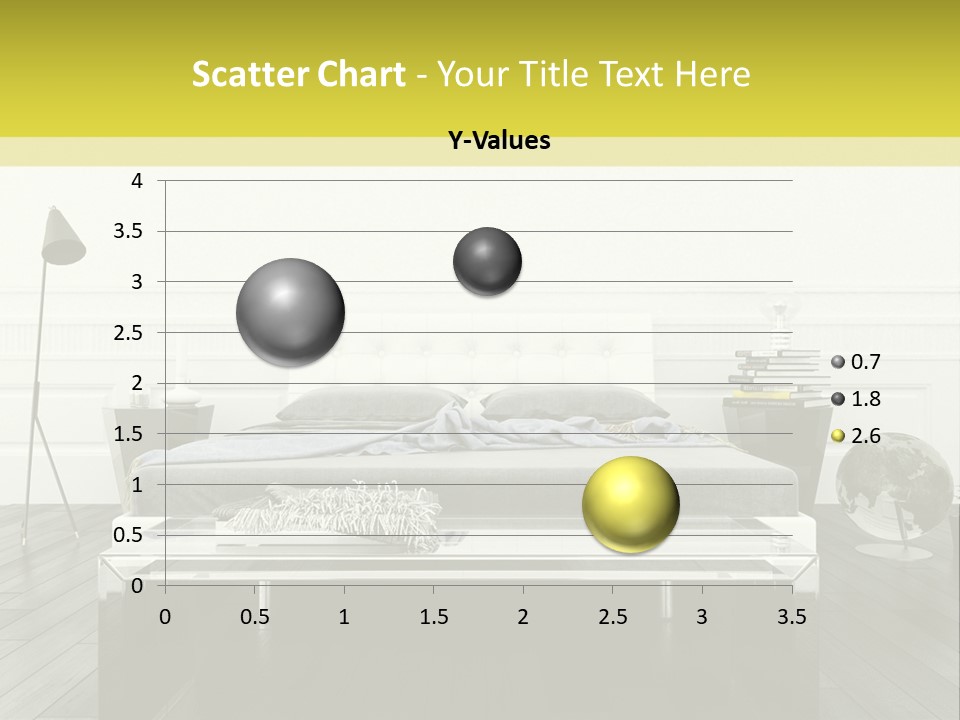 Scatter Chart - Your Title Text Here

Y-Values

4
3.5
3
2.5
2
1.5
1
0.5
0

0 0.5 1 1.5 2 2.5 3 3.5

0.7
1.8
2.6